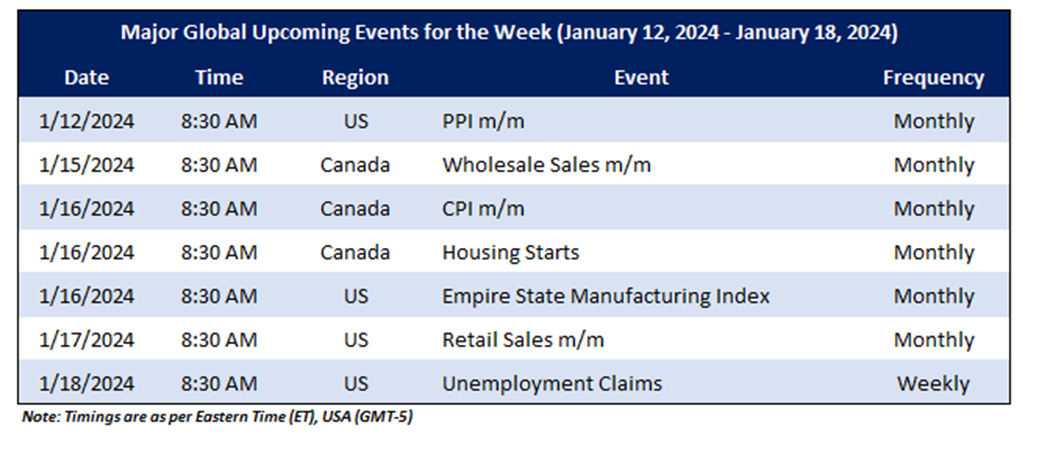 Major Global Upcoming Events for the Week (January 12, 2024 - January 18, 2024)

| Date | Time | Region | Event | Frequency |
|---|---|---|---|---|
| 1/12/2024 | 8:30 AM | US | PPI m/m | Monthly |
| 1/15/2024 | 8:30 AM | Canada | Wholesale Sales m/m | Monthly |
| 1/16/2024 | 8:30 AM | Canada | CPI m/m | Monthly |
| 1/16/2024 | 8:30 AM | Canada | Housing Starts | Monthly |
| 1/16/2024 | 8:30 AM | US | Empire State Manufacturing Index | Monthly |
| 1/17/2024 | 8:30 AM | US | Retail Sales m/m | Monthly |
| 1/18/2024 | 8:30 AM | US | Unemployment Claims | Weekly |

Note: Timings are as per Eastern Time (ET), USA (GMT-5)